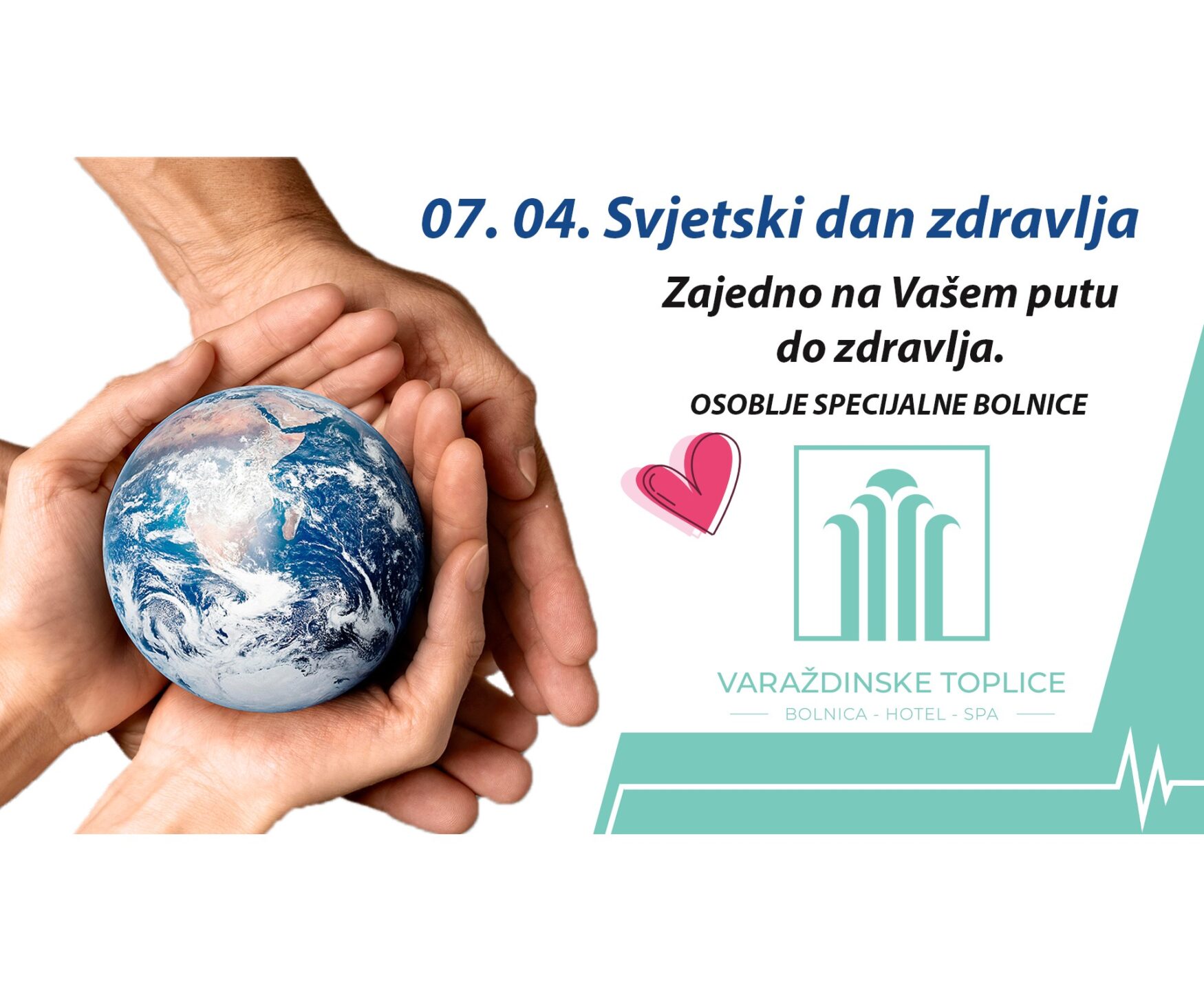 07. 04. Svjetski dan zdravlja

Zajedno na Vašem putu do zdravlja.

OSOBLJE SPECIJALNE BOLNICE

VARAŽDINSKE TOPLICE

BOLNICA - HOTEL - SPA